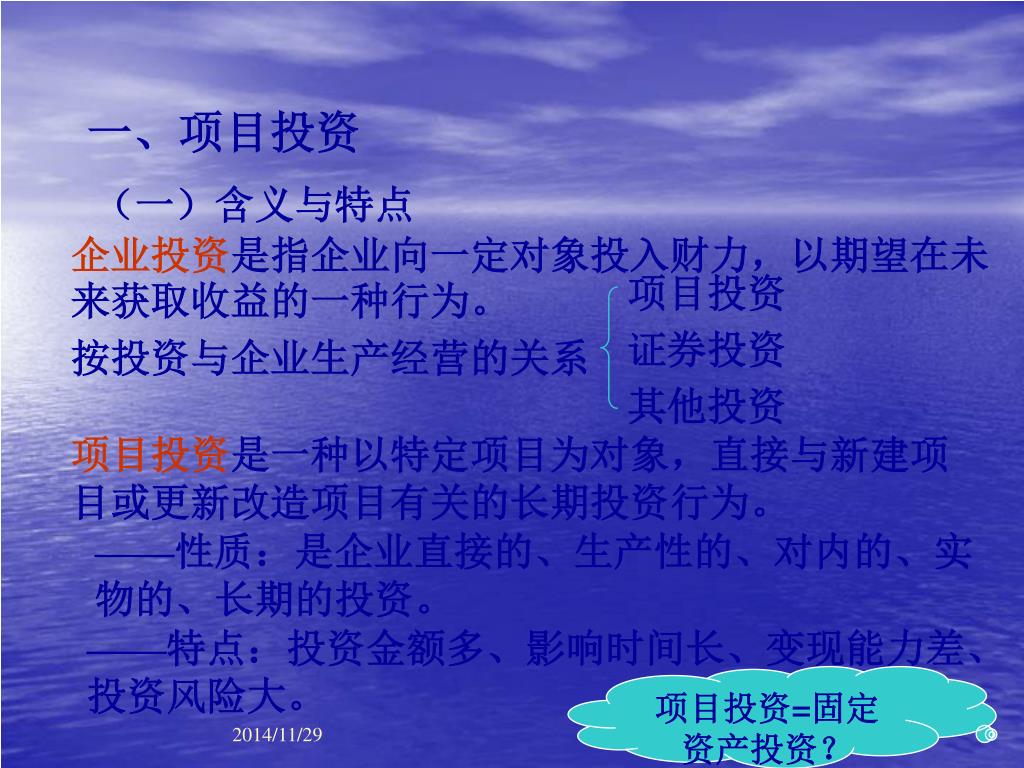 一、项目投资

（一）含义与特点

企业投资是指企业向一定对象投入财力，以期望在未来获取收益的一种行为。

按投资与企业生产经营的关系

项目投资
证券投资
其他投资

项目投资是一种以特定项目为对象，直接与新建项目或更新改造项目有关的长期投资行为。

——性质：是企业直接的、生产性的、对内的、实物的、长期的投资。

——特点：投资金额多、影响时间长、变现能力差、投资风险大。

项目投资=固定资产投资？

2014/11/29